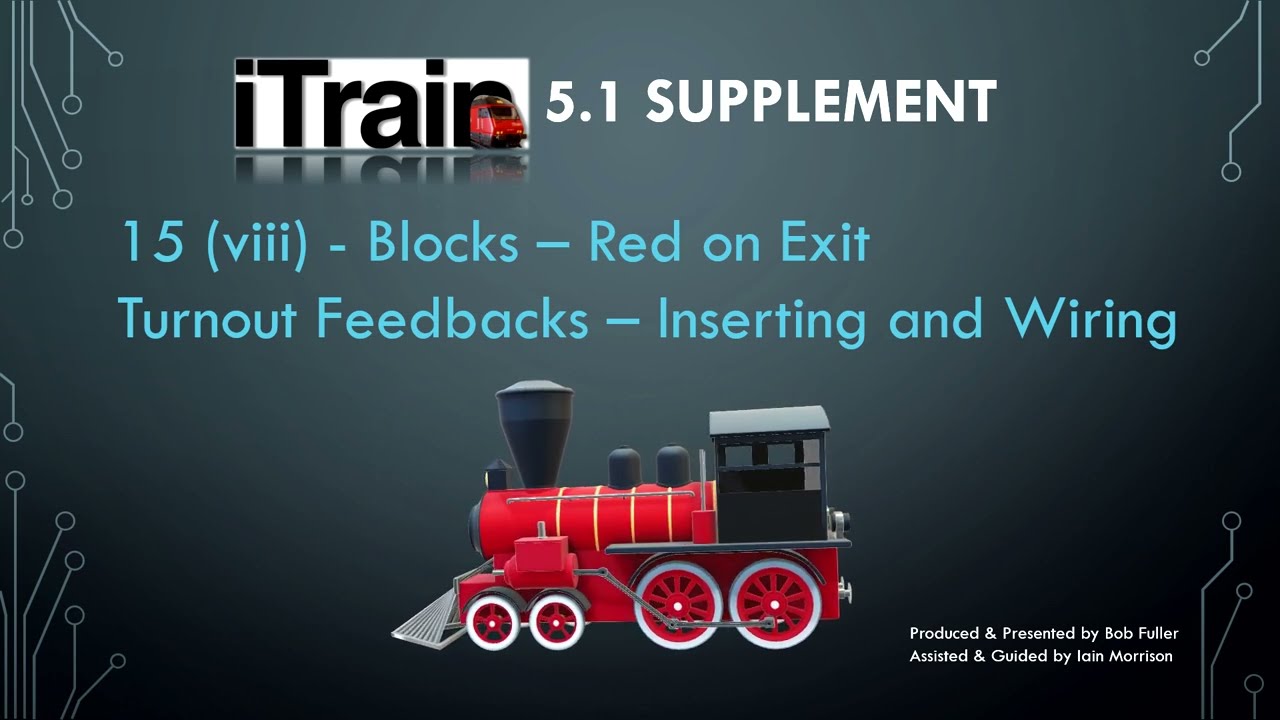 iTrain 5.1 SUPPLEMENT

15 (viii) - Blocks – Red on Exit
Turnout Feedbacks – Inserting and Wiring

Produced & Presented by Bob Fuller
Assisted & Guided by Iain Morrison